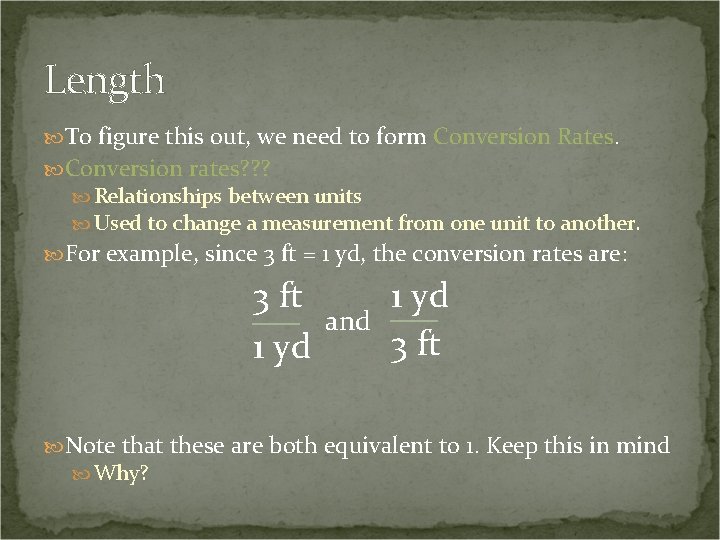 Length

To figure this out, we need to form Conversion Rates.

Conversion rates???

Relationships between units

Used to change a measurement from one unit to another.

For example, since 3 ft = 1 yd, the conversion rates are:

$\frac{3 \text{ ft}}{1 \text{ yd}}$ and $\frac{1 \text{ yd}}{3 \text{ ft}}$

Note that these are both equivalent to 1. Keep this in mind

Why?